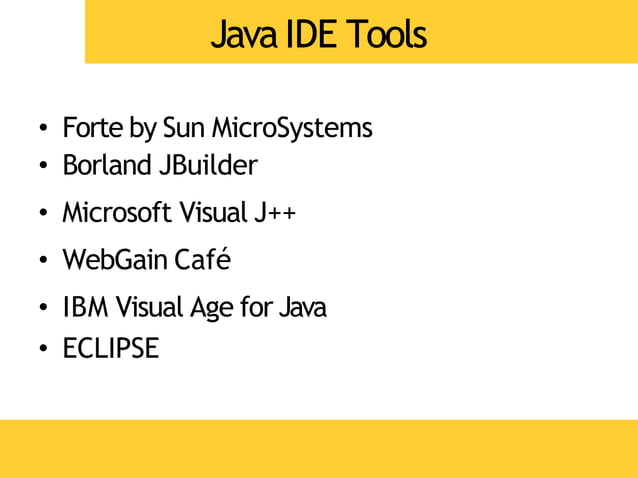 Java IDE Tools

• Forte by Sun MicroSystems
• Borland JBuilder
• Microsoft Visual J++
• WebGain Café
• IBM Visual Age for Java
• ECLIPSE